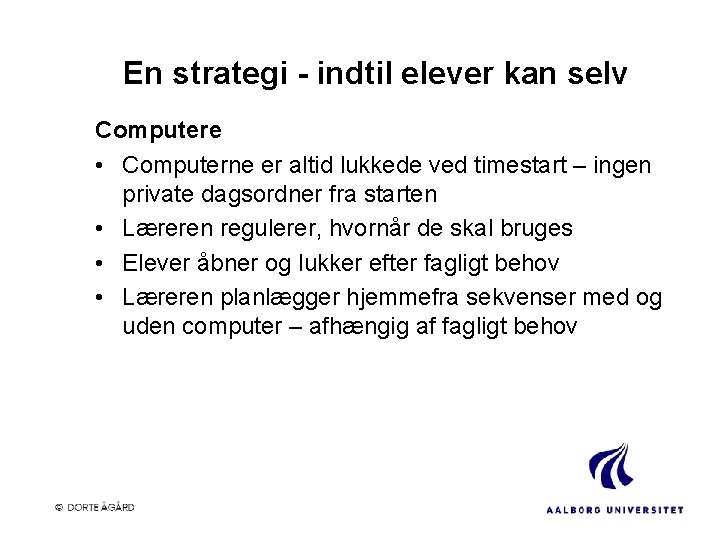 En strategi - indtil elever kan selv

Computere

• Computerne er altid lukkede ved timestart – ingen private dagsordner fra starten
• Læreren regulerer, hvornår de skal bruges
• Elever åbner og lukker efter fagligt behov
• Læreren planlægger hjemmefra sekvenser med og uden computer – afhængig af fagligt behov

© DORTE ÅGÅRD

AALBORG UNIVERSITET